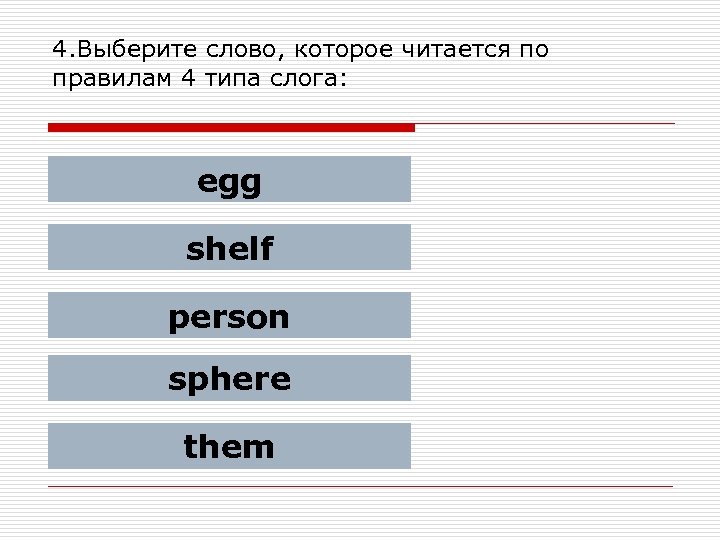 4.Выберите слово, которое читается по правилам 4 типа слога:

egg

shelf

person

sphere

them